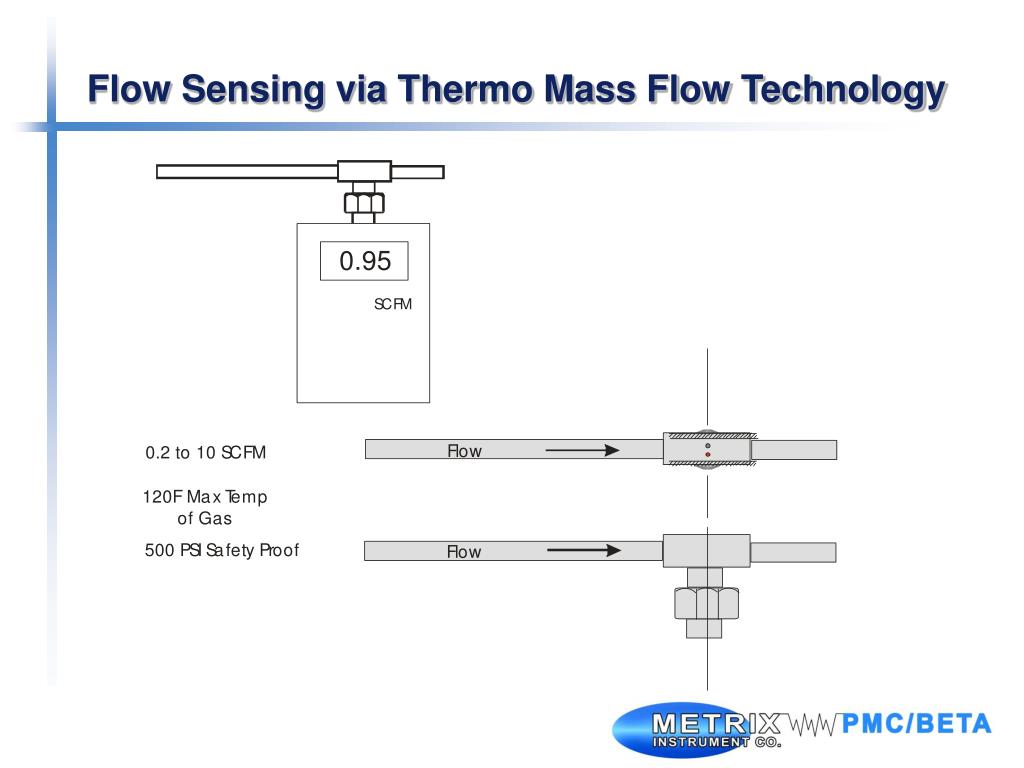 Flow Sensing via Thermo Mass Flow Technology

0.95

SCFM

0.2 to 10 SCFM

120F Max Temp of Gas

500 PSI Safety Proof

Flow

Flow

METRIX INSTRUMENT CO. PMC/BETA